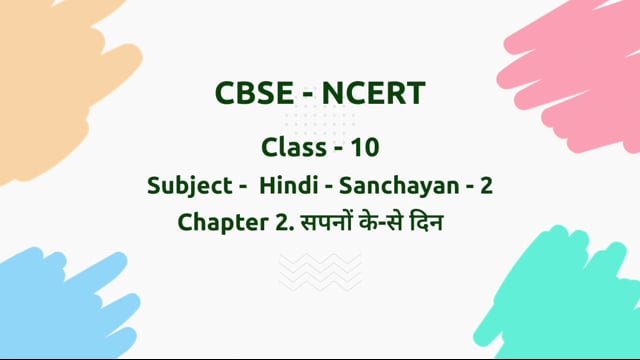 CBSE - NCERT

Class - 10

Subject - Hindi - Sanchayan - 2

Chapter 2. सपनों के-से दिन